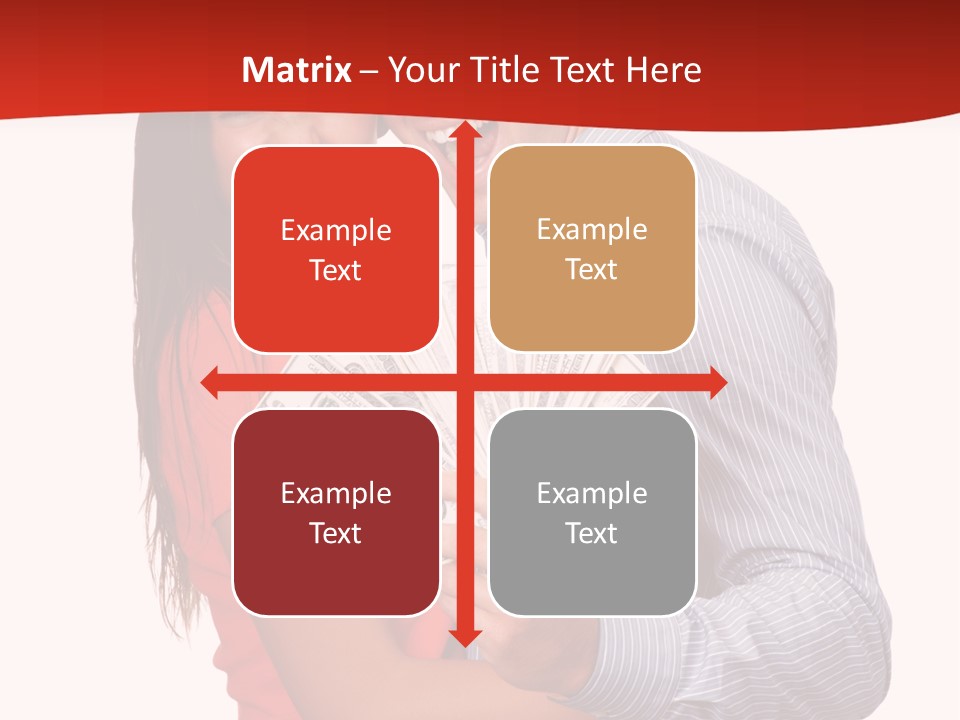 Matrix – Your Title Text Here

Example Text

Example Text

Example Text

Example Text